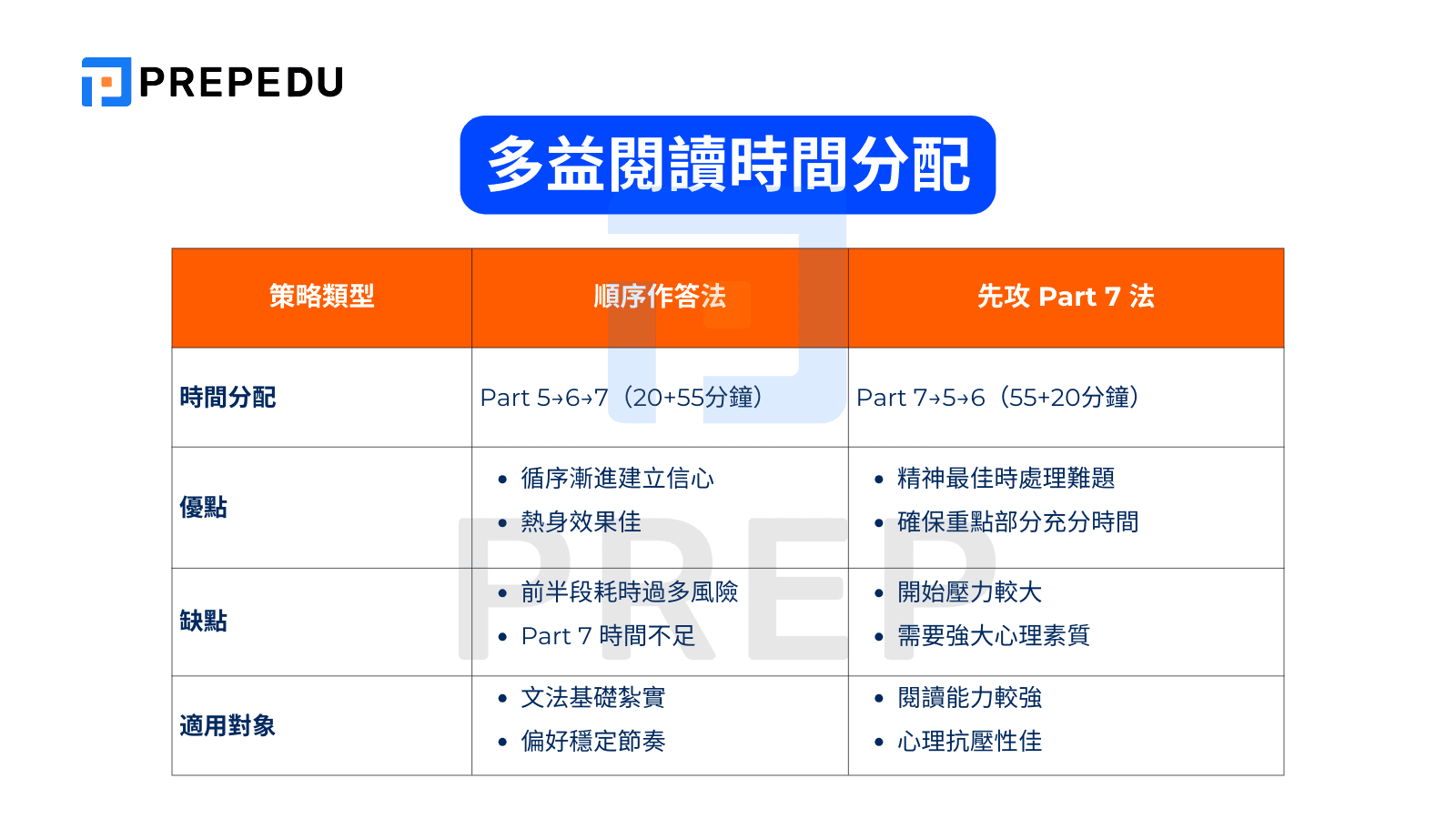 PREPEDU

多益閱讀時間分配

| 策略類型 | 順序作答法 | 先攻 Part 7 法 |
|---|---|---|
| 時間分配 | Part 5→6→7（20+55分鐘） | Part 7→5→6（55+20分鐘） |
| 優點 | • 循序漸進建立信心 • 熱身效果佳 | • 精神最佳時處理難題 • 確保重點部分充分時間 |
| 缺點 | • 前半段耗時過多風險 • Part 7 時間不足 | • 開始壓力較大 • 需要強大心理素質 |
| 適用對象 | • 文法基礎紮實 • 偏好穩定節奏 | • 閱讀能力較強 • 心理抗壓性佳 |

PREP